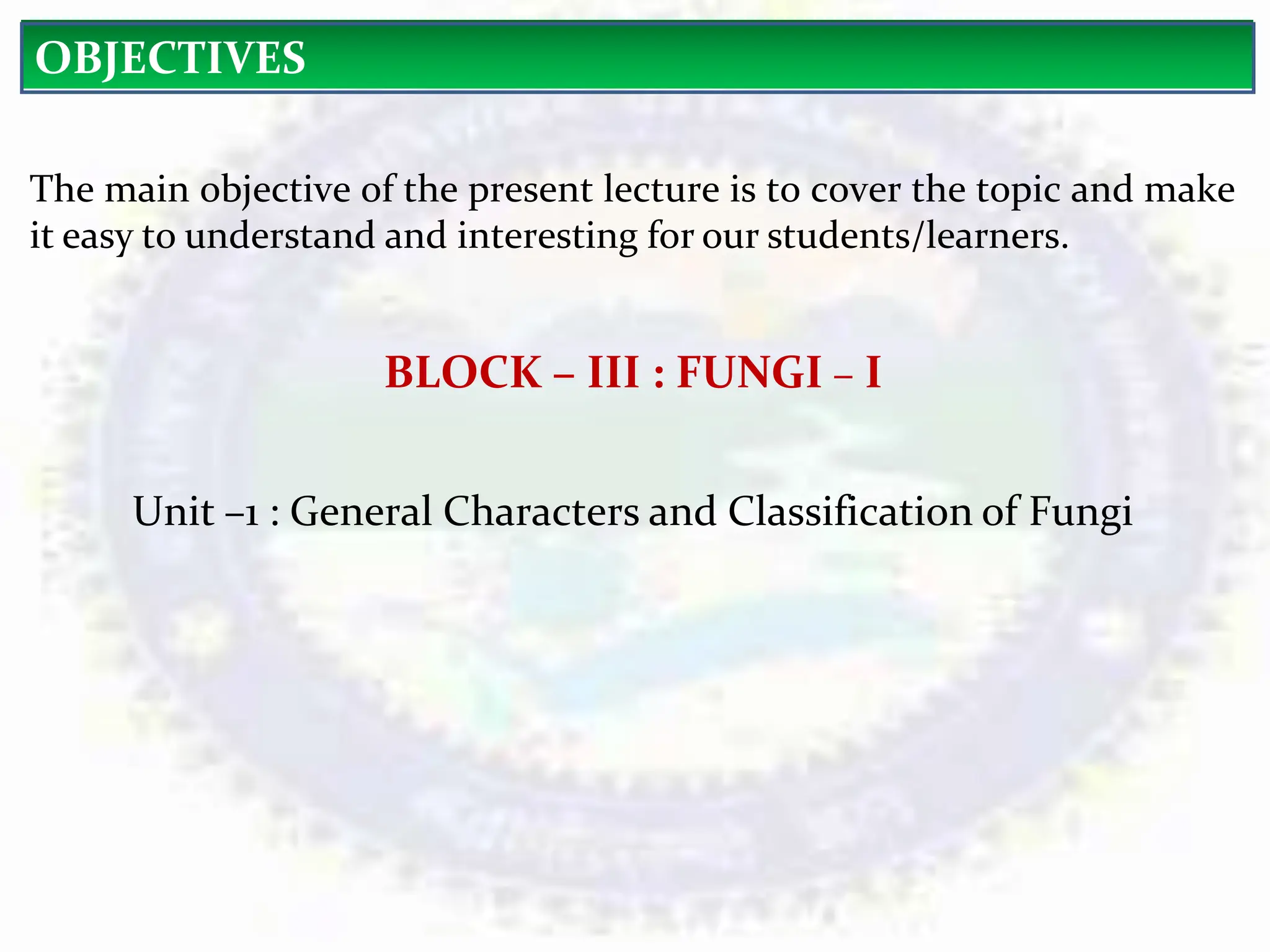 OBJECTIVES

The main objective of the present lecture is to cover the topic and make it easy to understand and interesting for our students/learners.

BLOCK – III : FUNGI – I

Unit –1 : General Characters and Classification of Fungi